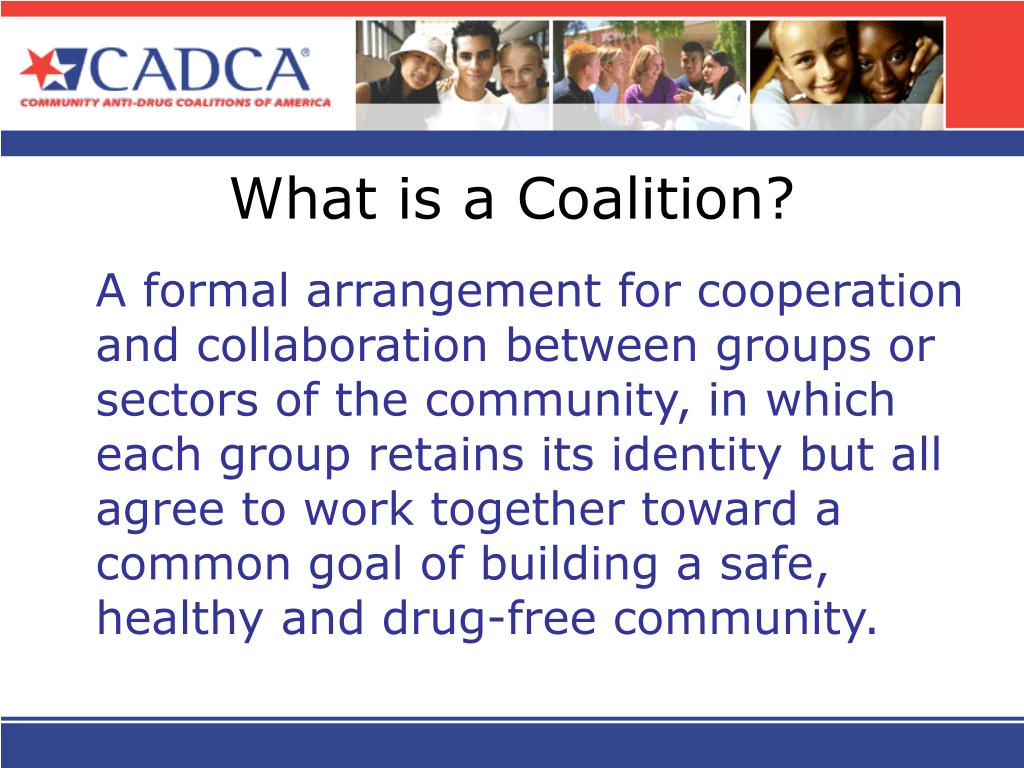 CADCA®
COMMUNITY ANTI-DRUG COALITIONS OF AMERICA

What is a Coalition?

A formal arrangement for cooperation and collaboration between groups or sectors of the community, in which each group retains its identity but all agree to work together toward a common goal of building a safe, healthy and drug-free community.